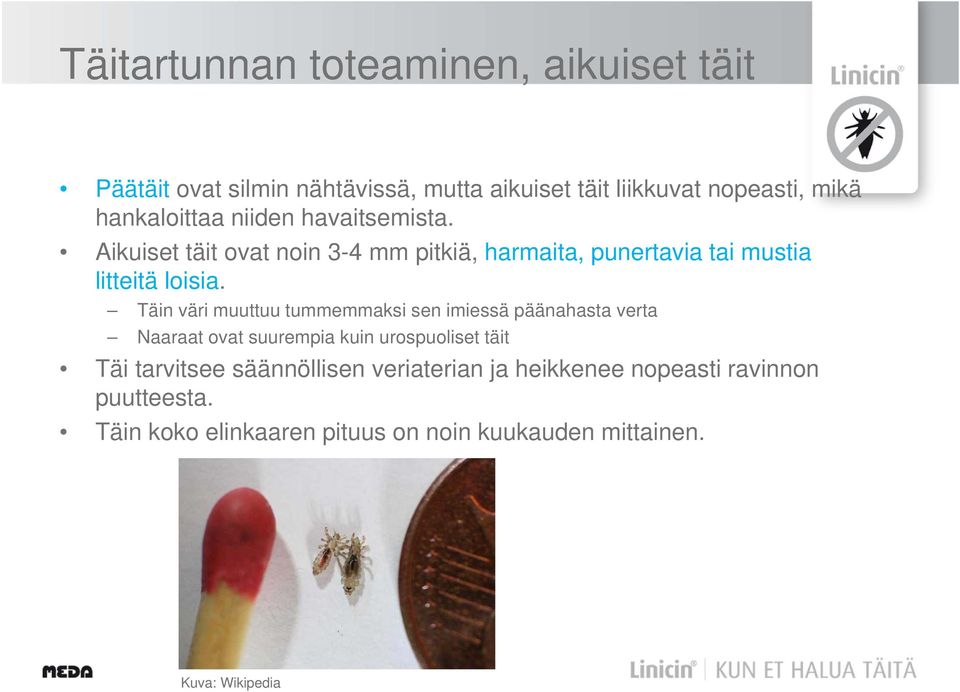 Täitartunnan toteaminen, aikuiset täit

Linicin®

• Päätäit ovat silmin nähtävissä, mutta aikuiset täit liikkuvat nopeasti, mikä hankaloittaa niiden havaitsemista.
• Aikuiset täit ovat noin 3-4 mm pitkiä, harmaita, punertavia tai mustia litteitä loisia.
– Täin väri muuttuu tummemmaksi sen imiessä päänahasta verta
– Naaraat ovat suurempia kuin urospuoliset täit
• Täi tarvitsee säännöllisen veriaterian ja heikkenee nopeasti ravinnon puutteesta.
• Täin koko elinkaaren pituus on noin kuukauden mittainen.

MEDA

Kuva: Wikipedia

Linicin® | KUN ET HALUA TÄITÄ